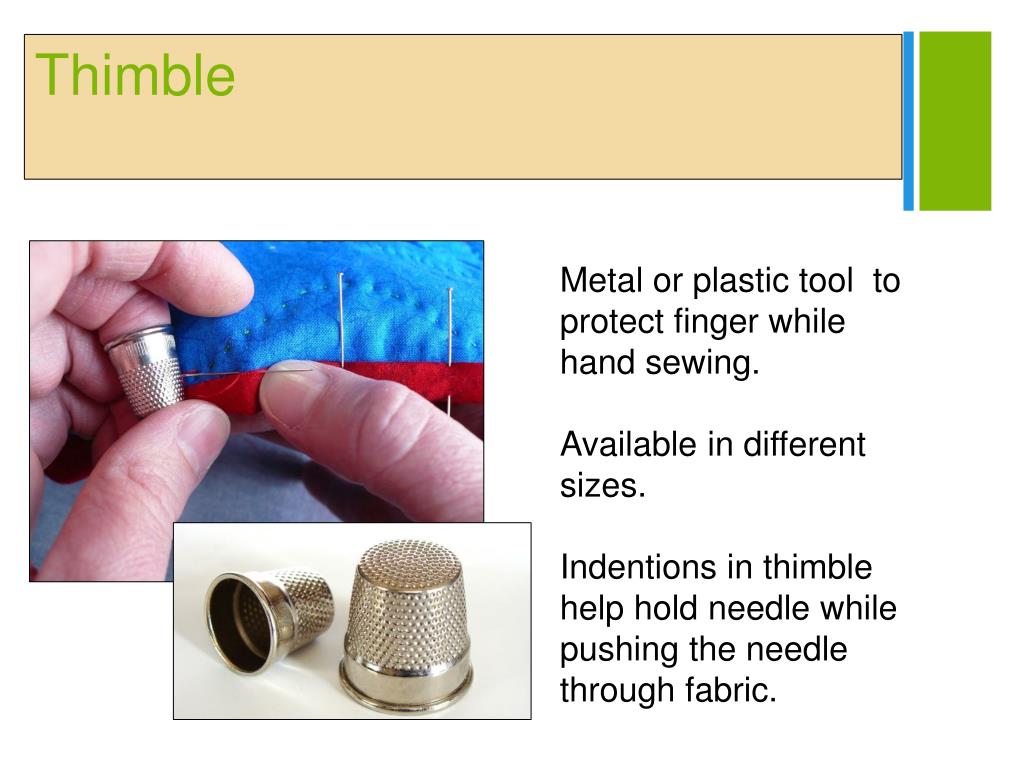 Thimble

Metal or plastic tool  to protect finger while hand sewing.

Available in different sizes.

Indentions in thimble help hold needle while pushing the needle through fabric.